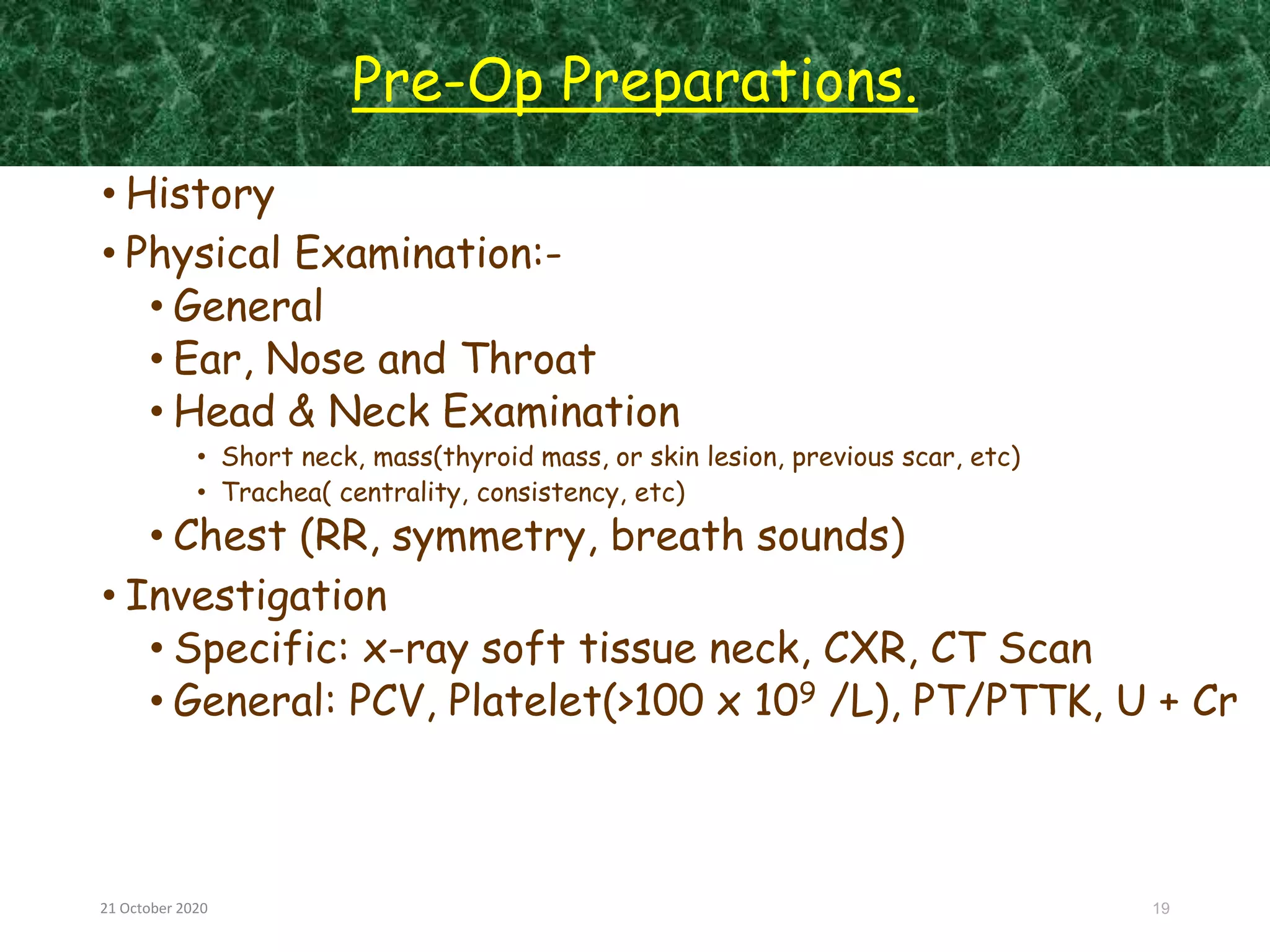 Pre-Op Preparations.

• History
• Physical Examination:-
• General
• Ear, Nose and Throat
• Head & Neck Examination
• Short neck, mass(thyroid mass, or skin lesion, previous scar, etc)
• Trachea( centrality, consistency, etc)
• Chest (RR, symmetry, breath sounds)
• Investigation
• Specific: x-ray soft tissue neck, CXR, CT Scan
• General: PCV, Platelet(>100 x $10^9$ /L), PT/PTTK, U + Cr

21 October 2020

19